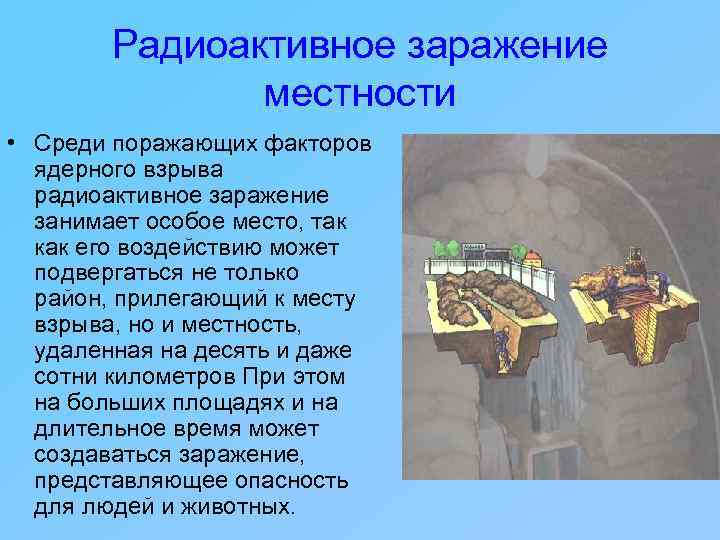 Радиоактивное заражение местности

• Среди поражающих факторов ядерного взрыва радиоактивное заражение занимает особое место, так как его воздействию может подвергаться не только район, прилегающий к месту взрыва, но и местность, удаленная на десять и даже сотни километров При этом на больших площадях и на длительное время может создаваться заражение, представляющее опасность для людей и животных.